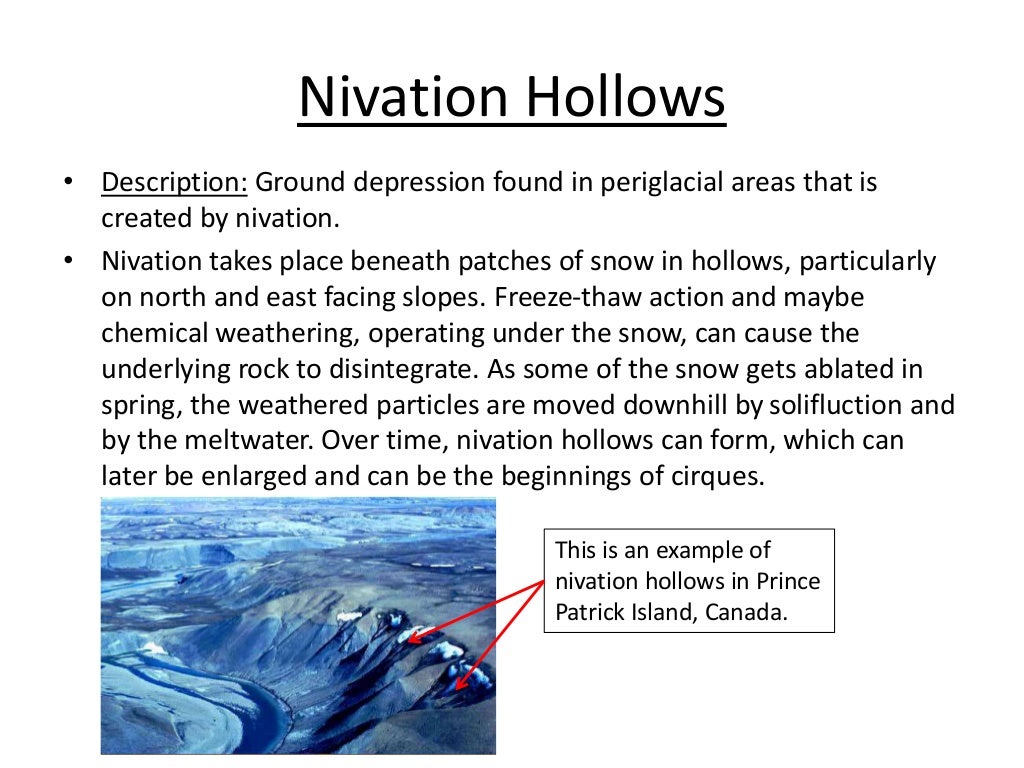 Nivation Hollows

• Description: Ground depression found in periglacial areas that is created by nivation.

• Nivation takes place beneath patches of snow in hollows, particularly on north and east facing slopes. Freeze-thaw action and maybe chemical weathering, operating under the snow, can cause the underlying rock to disintegrate. As some of the snow gets ablated in spring, the weathered particles are moved downhill by solifluction and by the meltwater. Over time, nivation hollows can form, which can later be enlarged and can be the beginnings of cirques.

This is an example of nivation hollows in Prince Patrick Island, Canada.